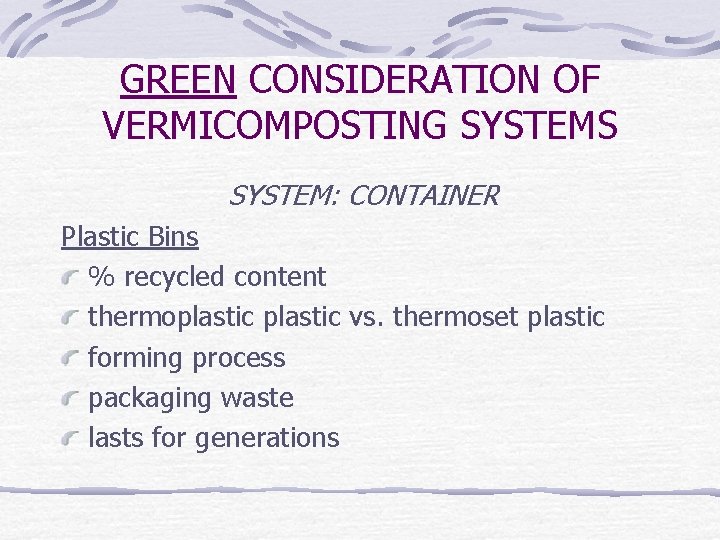 GREEN CONSIDERATION OF VERMICOMPOSTING SYSTEMS

SYSTEM: CONTAINER

Plastic Bins

% recycled content

thermoplastic plastic vs. thermoset plastic

forming process

packaging waste

lasts for generations